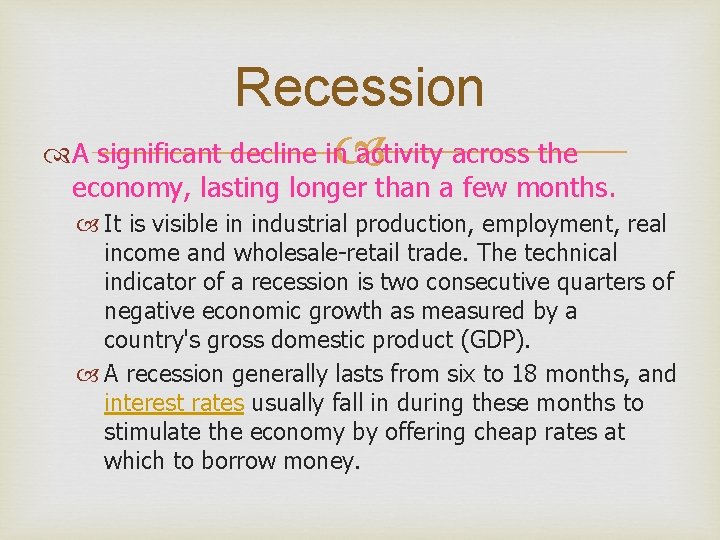 Recession

A significant decline in activity across the economy, lasting longer than a few months.

It is visible in industrial production, employment, real income and wholesale-retail trade. The technical indicator of a recession is two consecutive quarters of negative economic growth as measured by a country's gross domestic product (GDP).

A recession generally lasts from six to 18 months, and interest rates usually fall in during these months to stimulate the economy by offering cheap rates at which to borrow money.